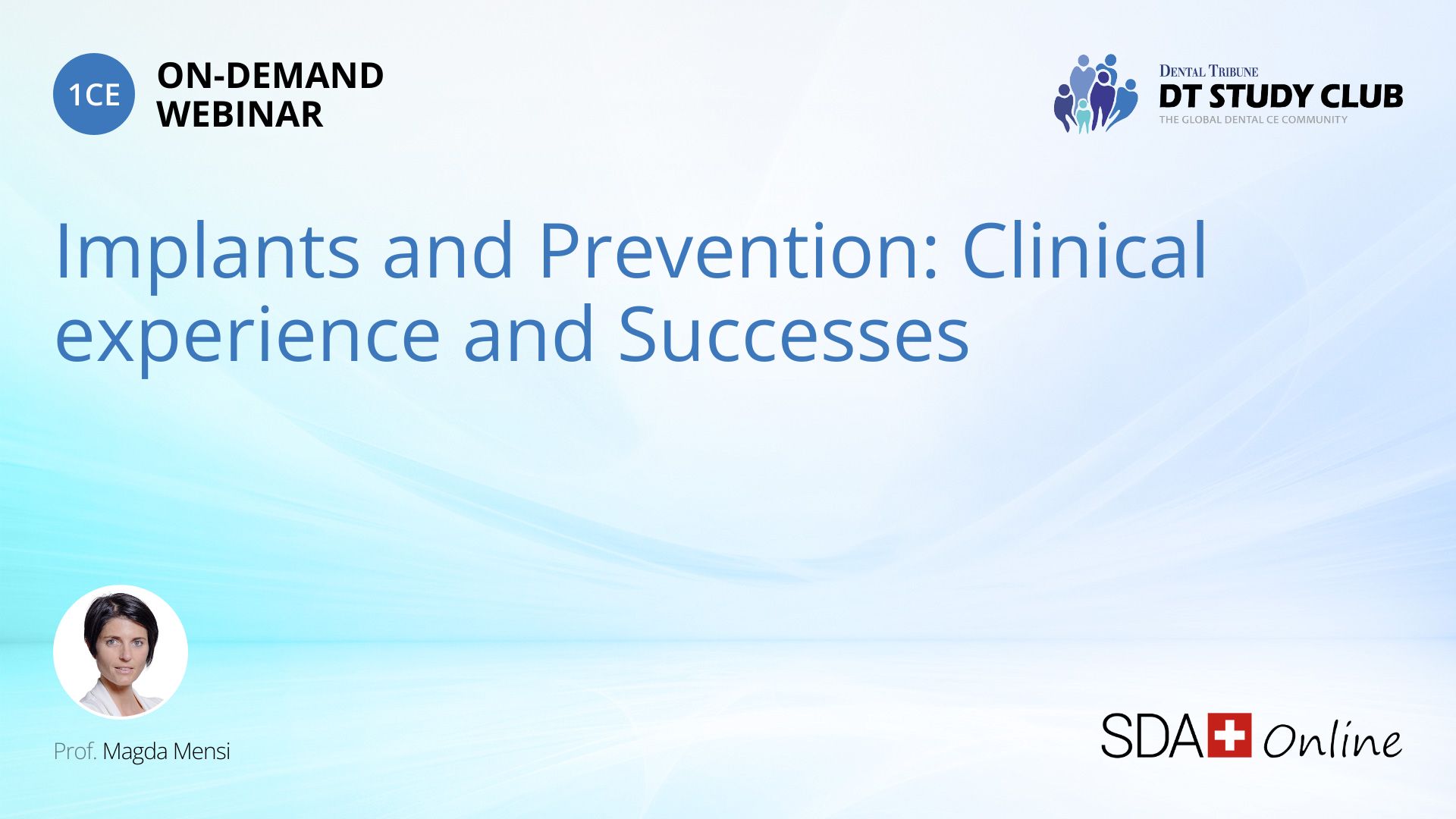 1CE ON-DEMAND WEBINAR

DENTAL TRIBUNE
DT STUDY CLUB
THE GLOBAL DENTAL CE COMMUNITY

Implants and Prevention: Clinical experience and Successes

Prof. Magda Mensi

SDA Online